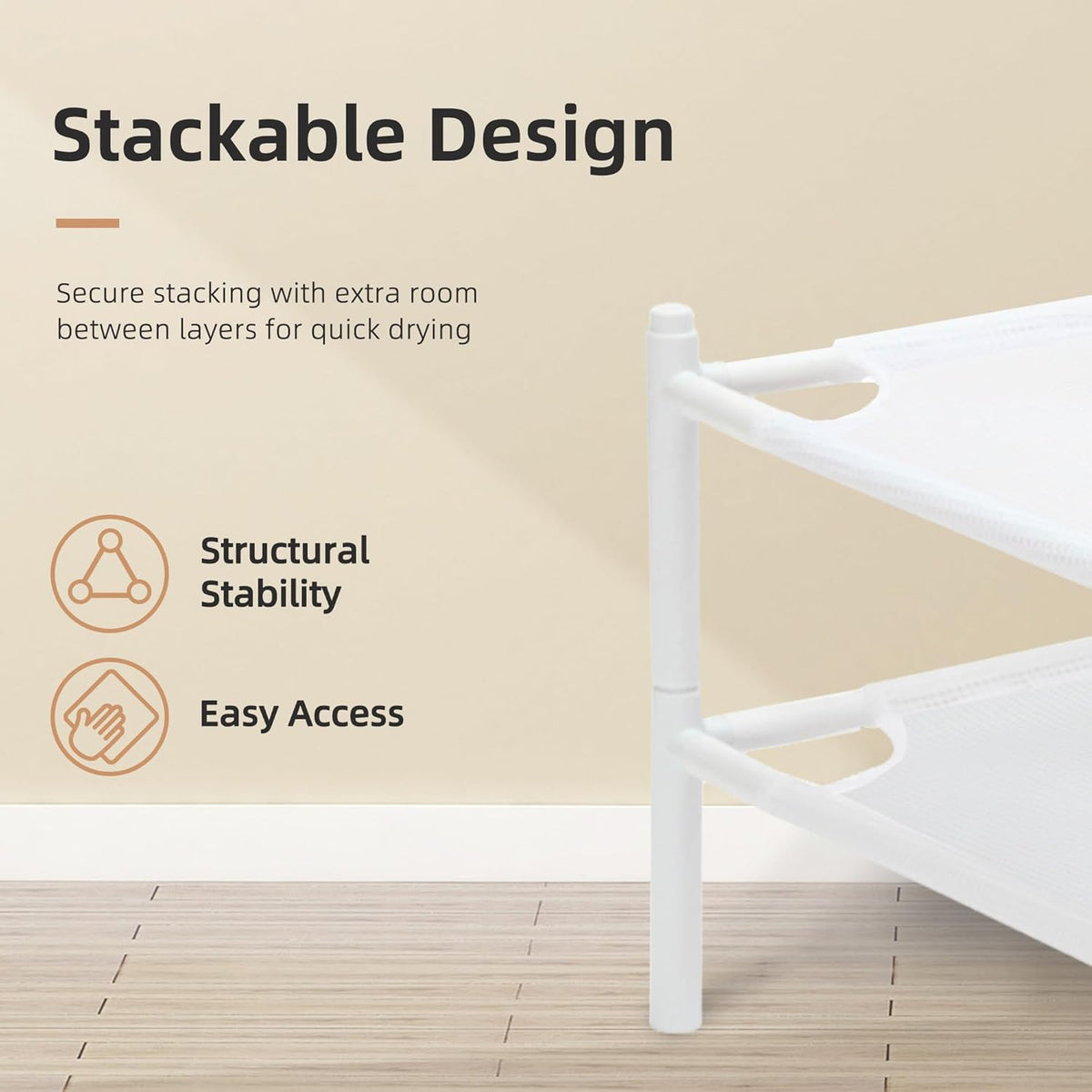 Stackable Design

Secure stacking with extra room between layers for quick drying

Structural Stability

Easy Access